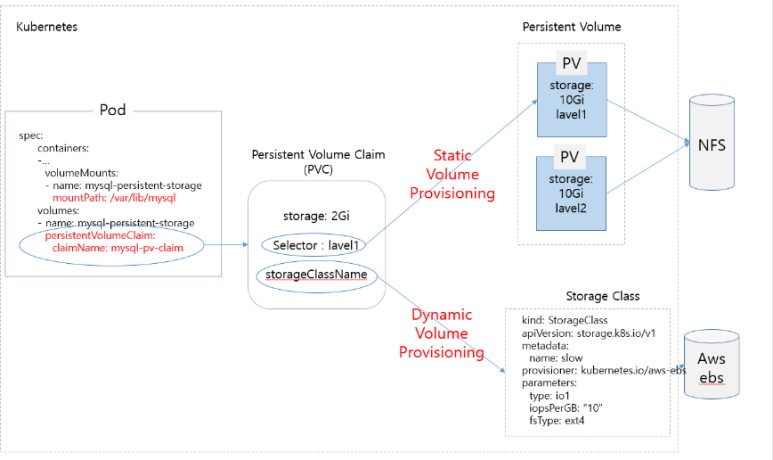 Kubernetes

Pod

spec:
containers:
-...
volumeMounts:
- name: mysql-persistent-storage
mountPath: /var/lib/mysql
volumes:
- name: mysql-persistent-storage
persistentVolumeClaim:
claimName: mysql-pv-claim

Persistent Volume Claim
(PVC)

storage: 2Gi

Selector : lavel1

storageClassName

Static
Volume
Provisioning

Dynamic
Volume
Provisioning

Persistent Volume

PV
storage:
10Gi
lavel1

PV
storage:
10Gi
lavel2

NFS

Storage Class

kind: StorageClass
apiVersion: storage.k8s.io/v1
metadata:
name: slow
provisioner: kubernetes.io/aws-ebs
parameters:
type: io1
iopsPerGB: "10"
fsType: ext4

Aws
ebs